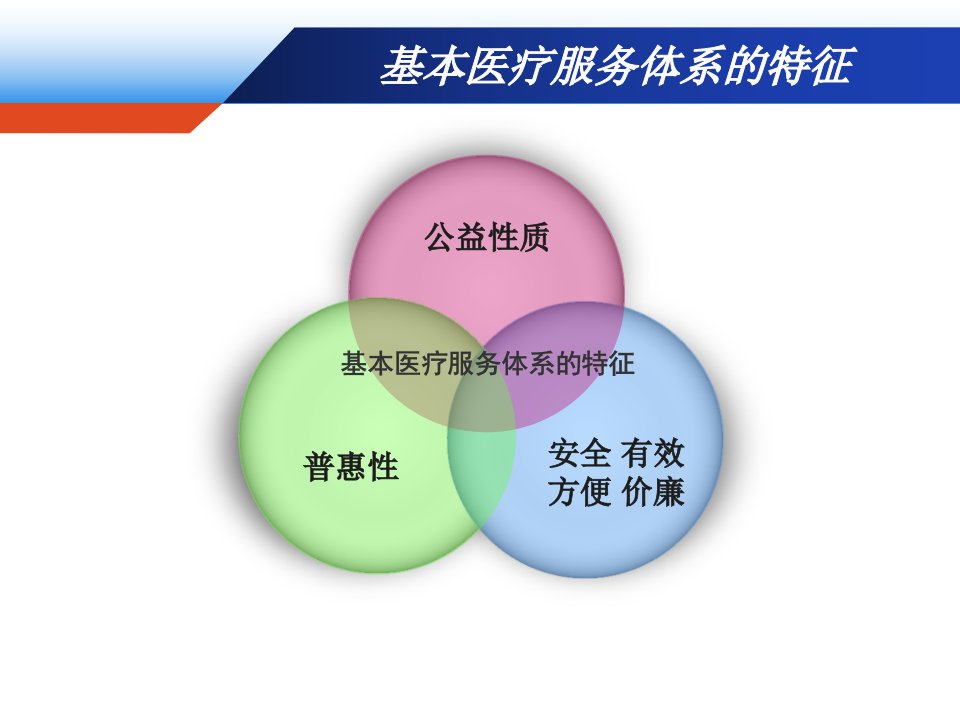 基本医疗服务体系的特征

公益性质

基本医疗服务体系的特征

普惠性

安全 有效
方便 价廉